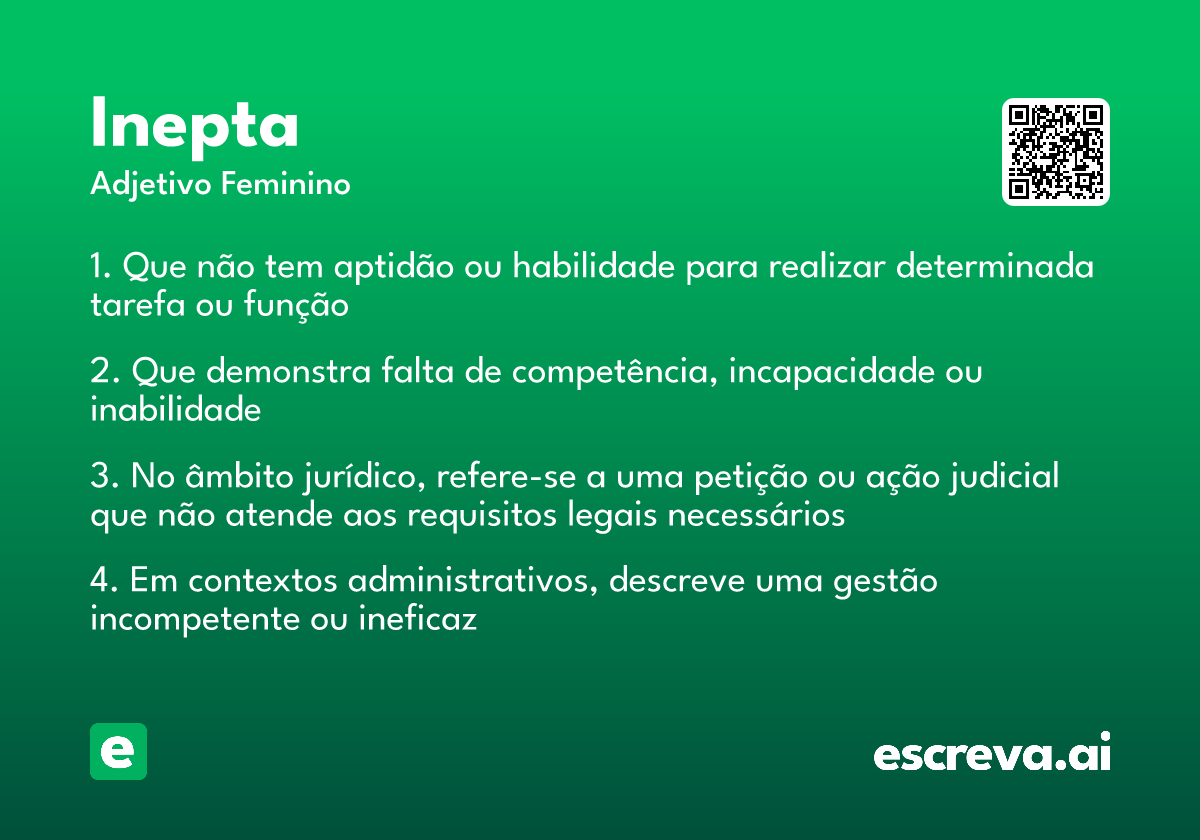 Inepta
Adjetivo Feminino

1. Que não tem aptidão ou habilidade para realizar determinada tarefa ou função

2. Que demonstra falta de competência, incapacidade ou inabilidade

3. No âmbito jurídico, refere-se a uma petição ou ação judicial que não atende aos requisitos legais necessários

4. Em contextos administrativos, descreve uma gestão incompetente ou ineficaz

e

escreva.ai